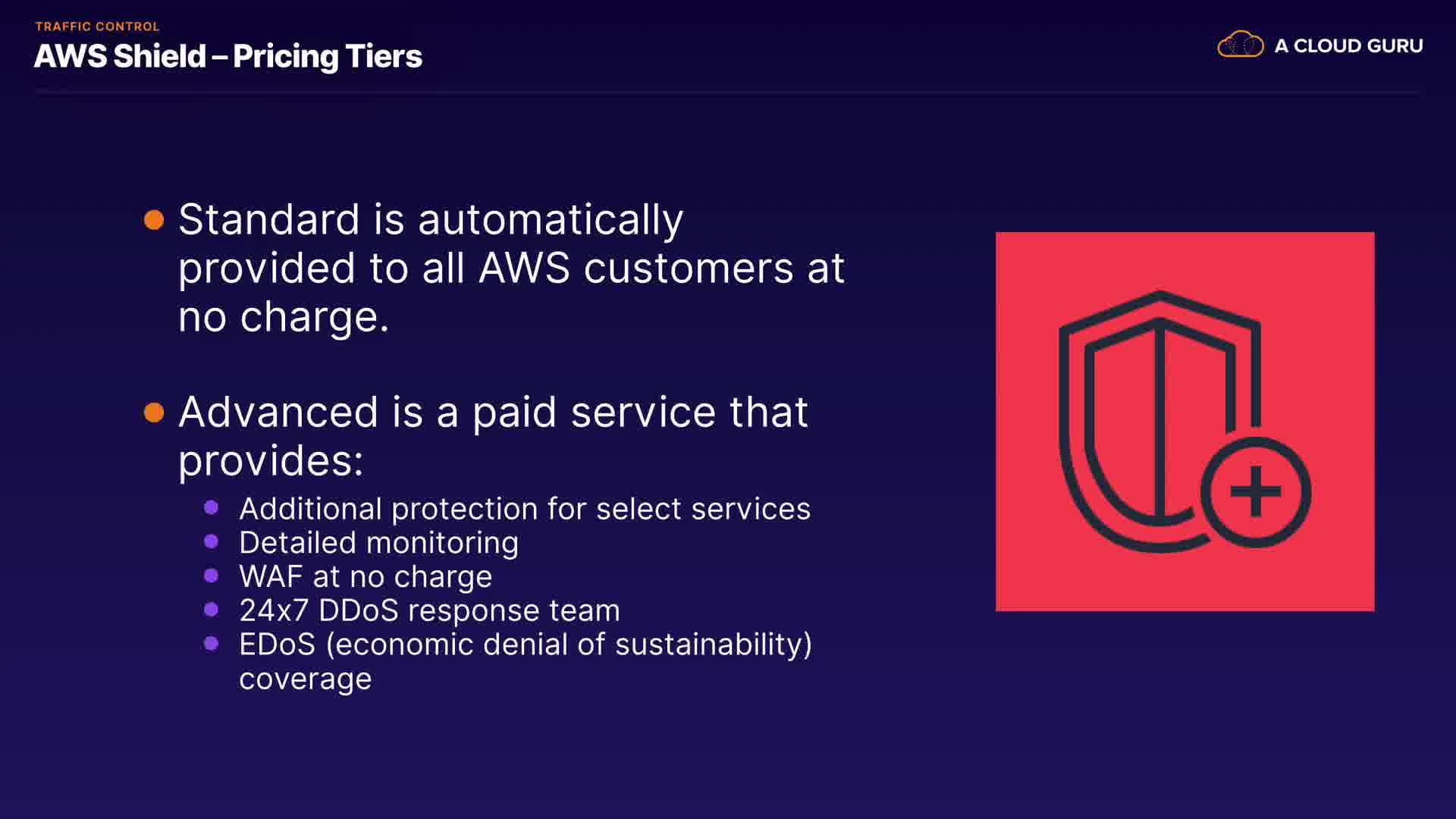 TRAFFIC CONTROL
AWS Shield – Pricing Tiers

A CLOUD GURU

- Standard is automatically provided to all AWS customers at no charge.

- Advanced is a paid service that provides:
  - Additional protection for select services
  - Detailed monitoring
  - WAF at no charge
  - 24x7 DDoS response team
  - EDoS (economic denial of sustainability) coverage